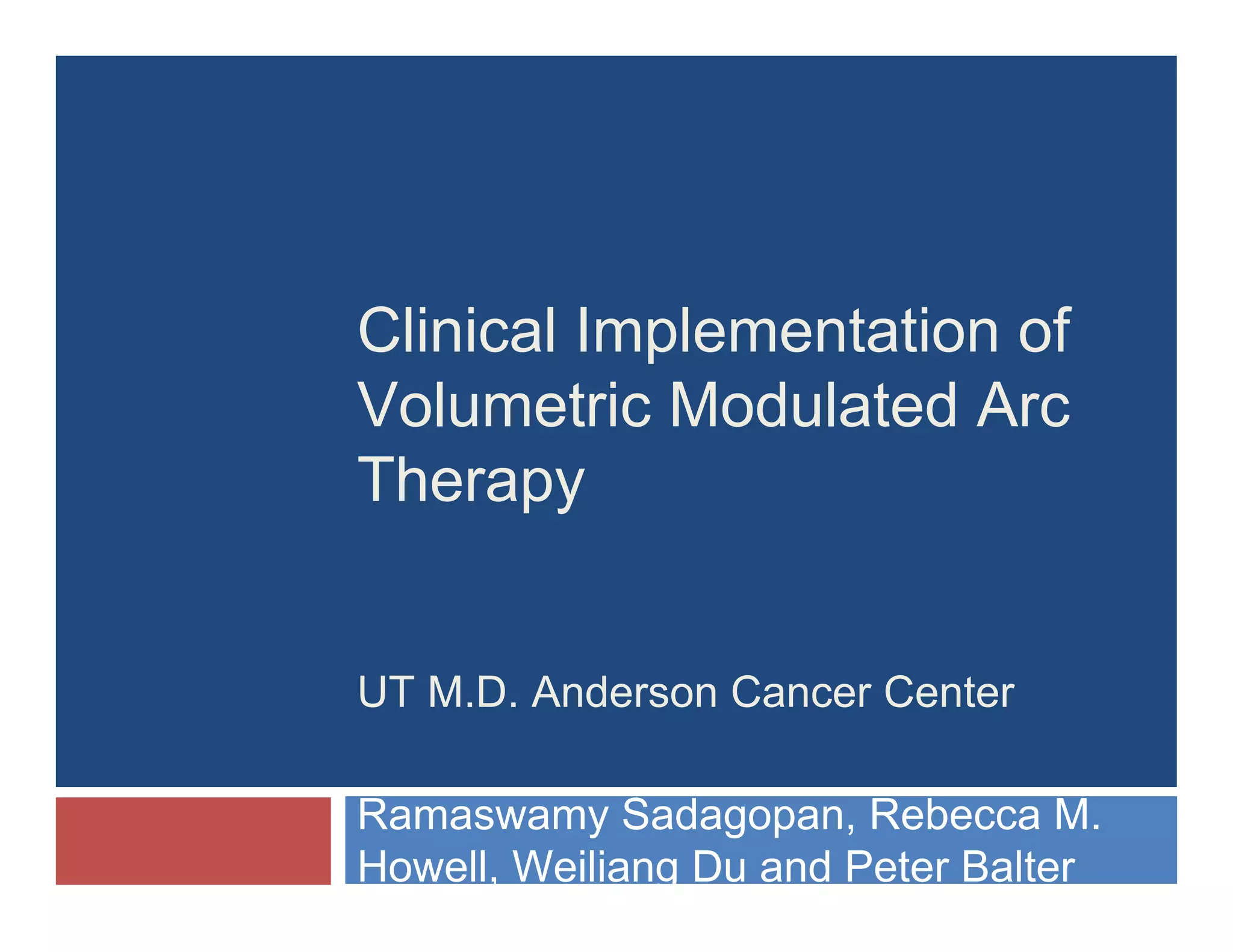 Clinical Implementation of Volumetric Modulated Arc Therapy

UT M.D. Anderson Cancer Center

Ramaswamy Sadagopan, Rebecca M. Howell, Weiliang Du and Peter Balter